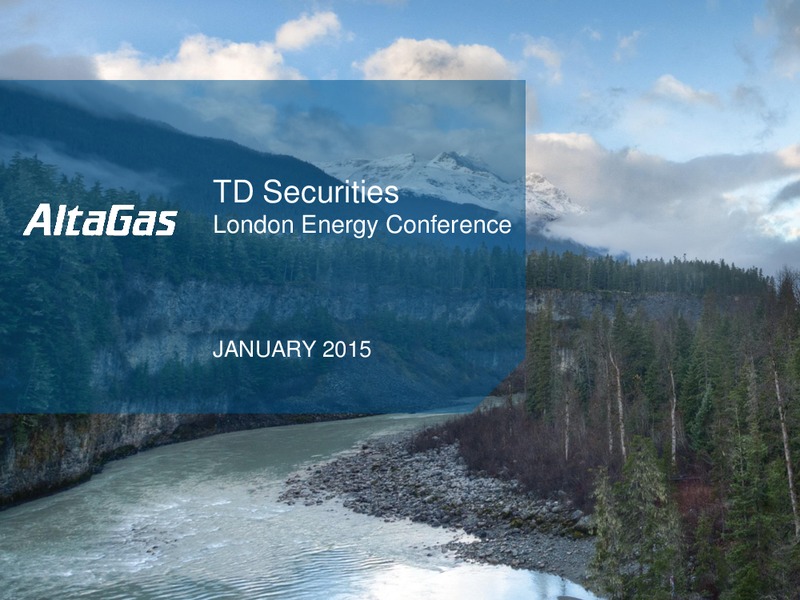 AltaGas

TD Securities
London Energy Conference

JANUARY 2015